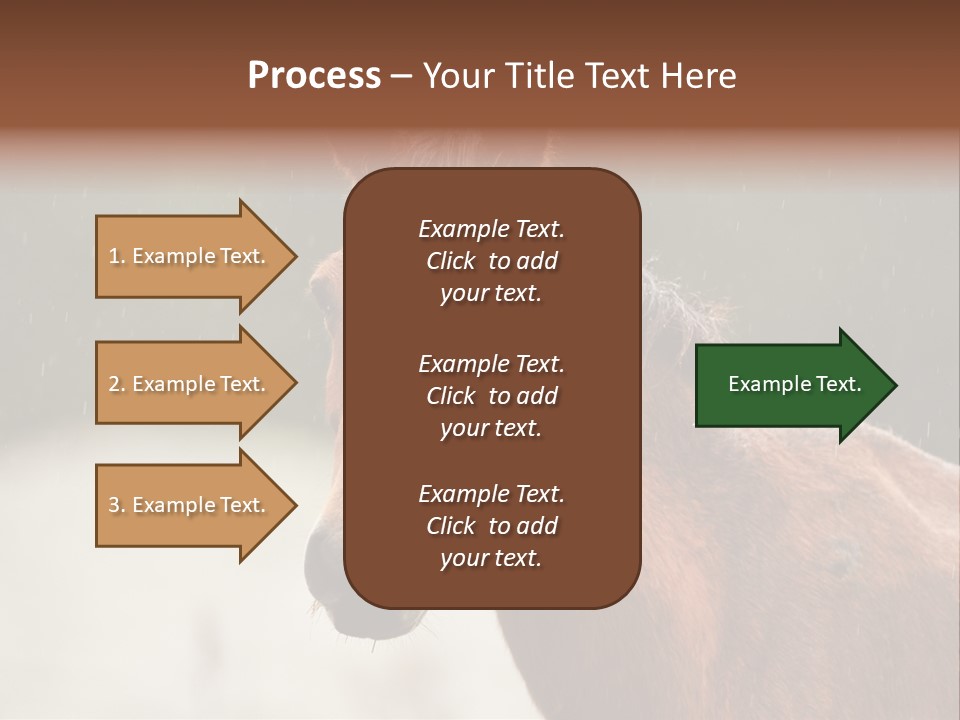 Process – Your Title Text Here

1. Example Text.

2. Example Text.

3. Example Text.

Example Text. Click to add your text.

Example Text. Click to add your text.

Example Text. Click to add your text.

Example Text.